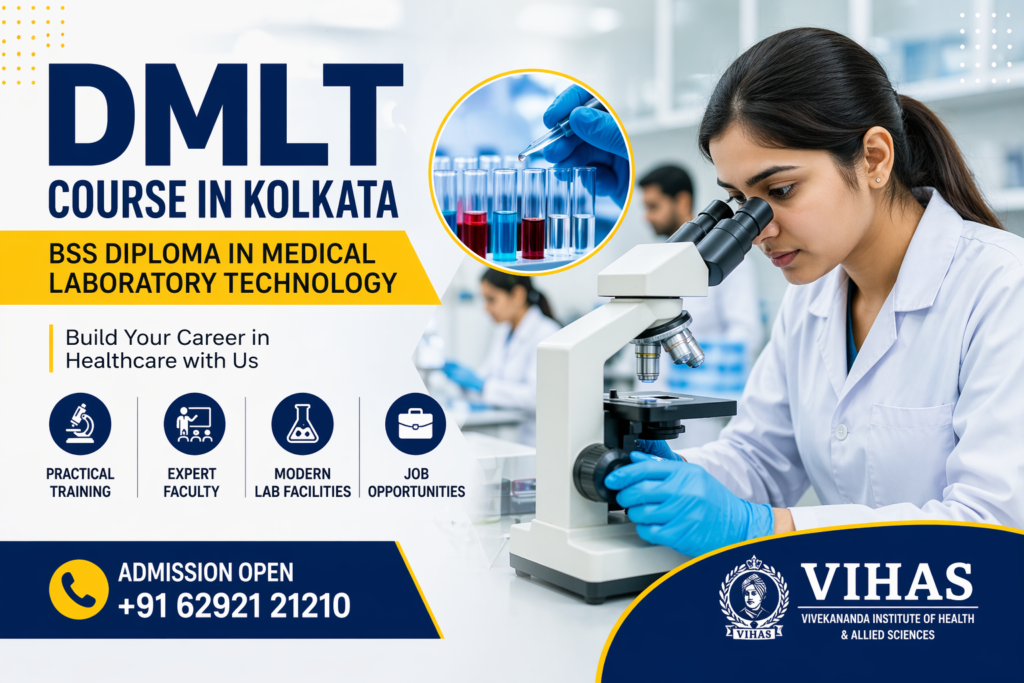 DMLT
COURSE IN KOLKATA

BSS DIPLOMA IN MEDICAL LABORATORY TECHNOLOGY

Build Your Career in Healthcare with Us

PRACTICAL TRAINING

EXPERT FACULTY

MODERN LAB FACILITIES

JOB OPPORTUNITIES

ADMISSION OPEN
+91 62921 21210

VIHAS

VIHAS
VIVEKANANDA INSTITUTE OF HEALTH & ALLIED SCIENCES